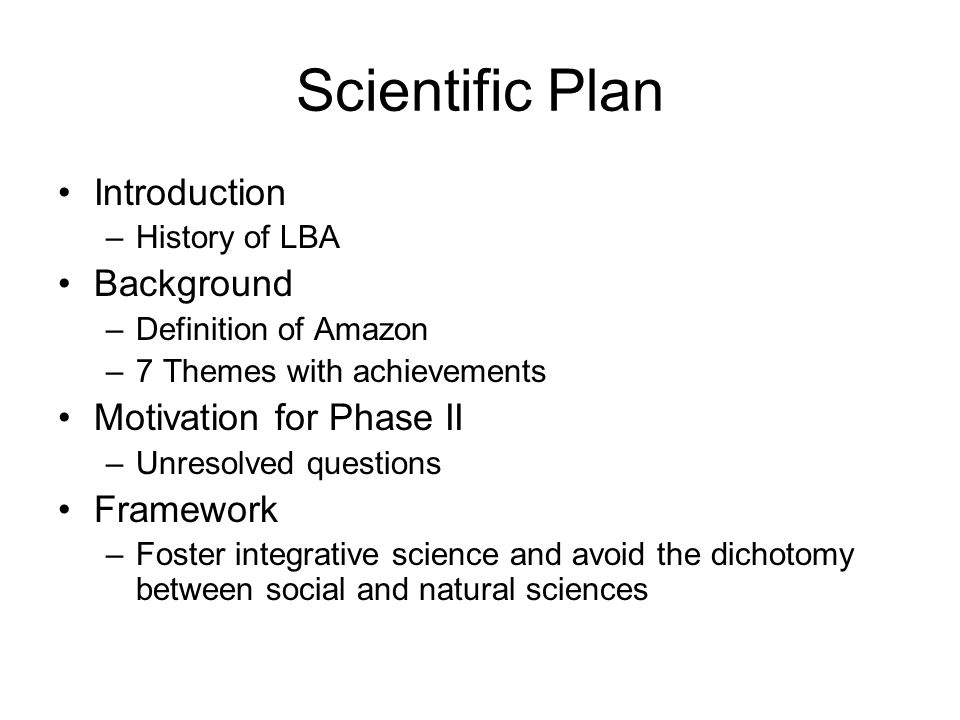 Scientific Plan

• Introduction
– History of LBA
• Background
– Definition of Amazon
– 7 Themes with achievements
• Motivation for Phase II
– Unresolved questions
• Framework
– Foster integrative science and avoid the dichotomy between social and natural sciences